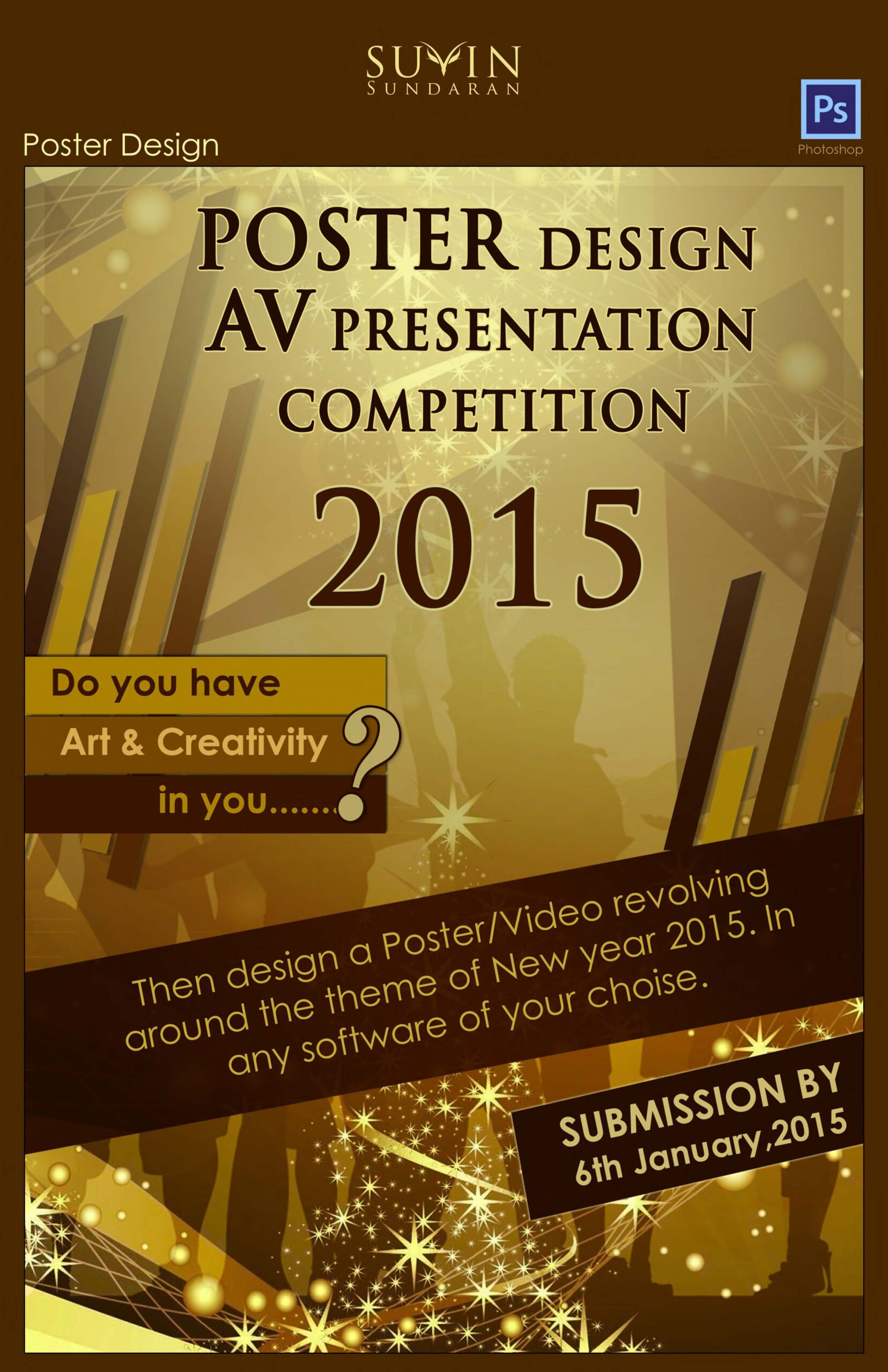 SUVIN
SUNDARAN

Ps
Photoshop

Poster Design

POSTER DESIGN
AV PRESENTATION
COMPETITION
2015

Do you have
Art & Creativity
in you.......?

Then design a Poster/Video revolving around the theme of New year 2015. In any software of your choise.

SUBMISSION BY
6th January,2015